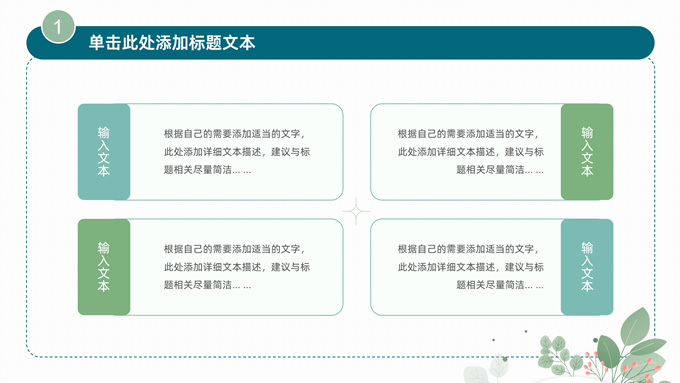 1

单击此处添加标题文本

输入文本

根据自己的需要添加适当的文字，此处添加详细文本描述，建议与标题相关尽量简洁... ...

根据自己的需要添加适当的文字，此处添加详细文本描述，建议与标题相关尽量简洁... ...

输入文本

输入文本

根据自己的需要添加适当的文字，此处添加详细文本描述，建议与标题相关尽量简洁... ...

根据自己的需要添加适当的文字，此处添加详细文本描述，建议与标题相关尽量简洁... ...

输入文本